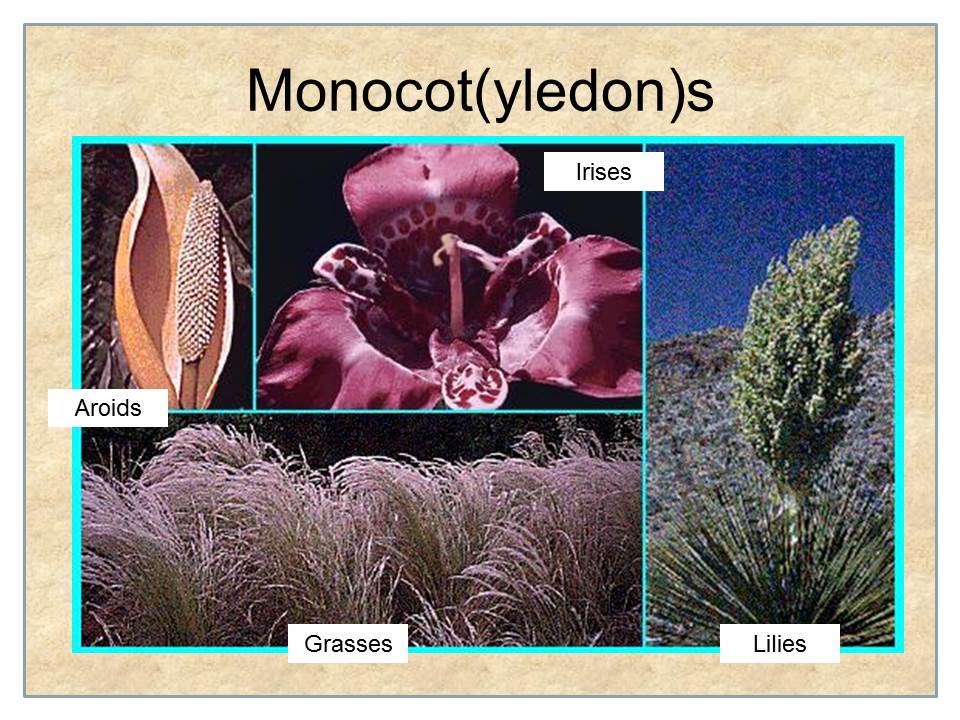 Monocot(yledon)s

Irises

Aroids

Grasses

Lilies